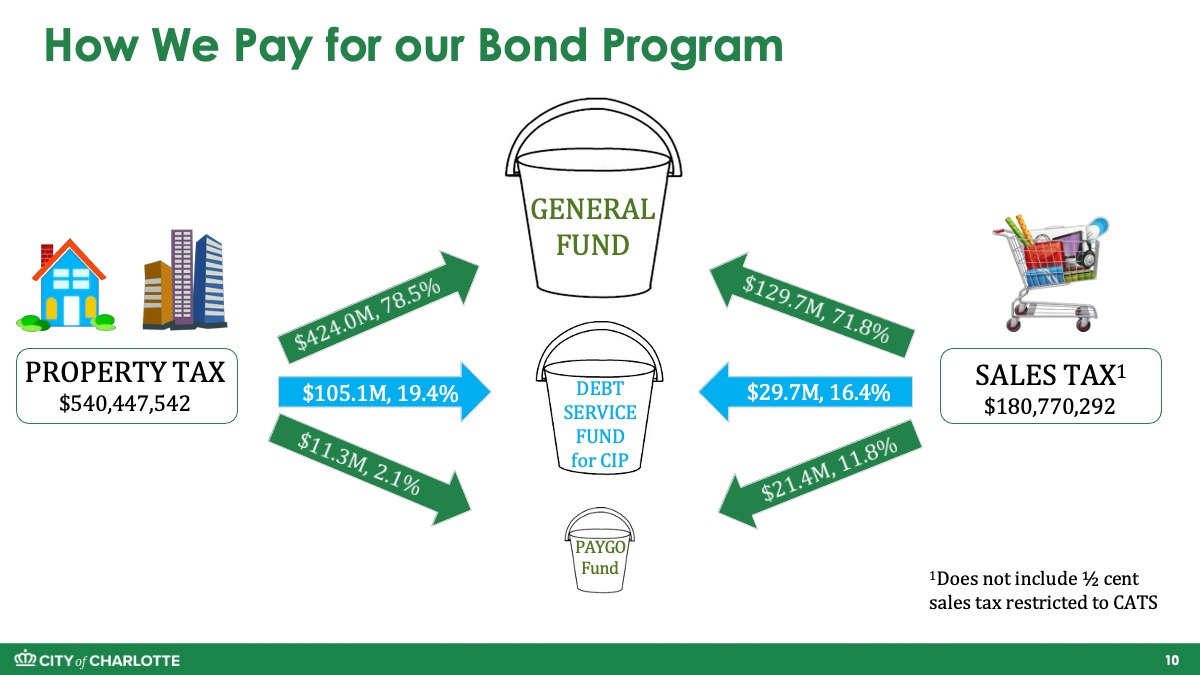 How We Pay for our Bond Program

PROPERTY TAX
$540,447,542

$424.0M, 78.5%

$105.1M, 19.4%

$11.3M, 2.1%

GENERAL FUND

DEBT SERVICE FUND for CIP

PAYGO Fund

$129.7M, 71.8%

$29.7M, 16.4%

$21.4M, 11.8%

SALES TAX$^1$
$180,770,292

$^1$Does not include ½ cent sales tax restricted to CATS

CITY of CHARLOTTE

10